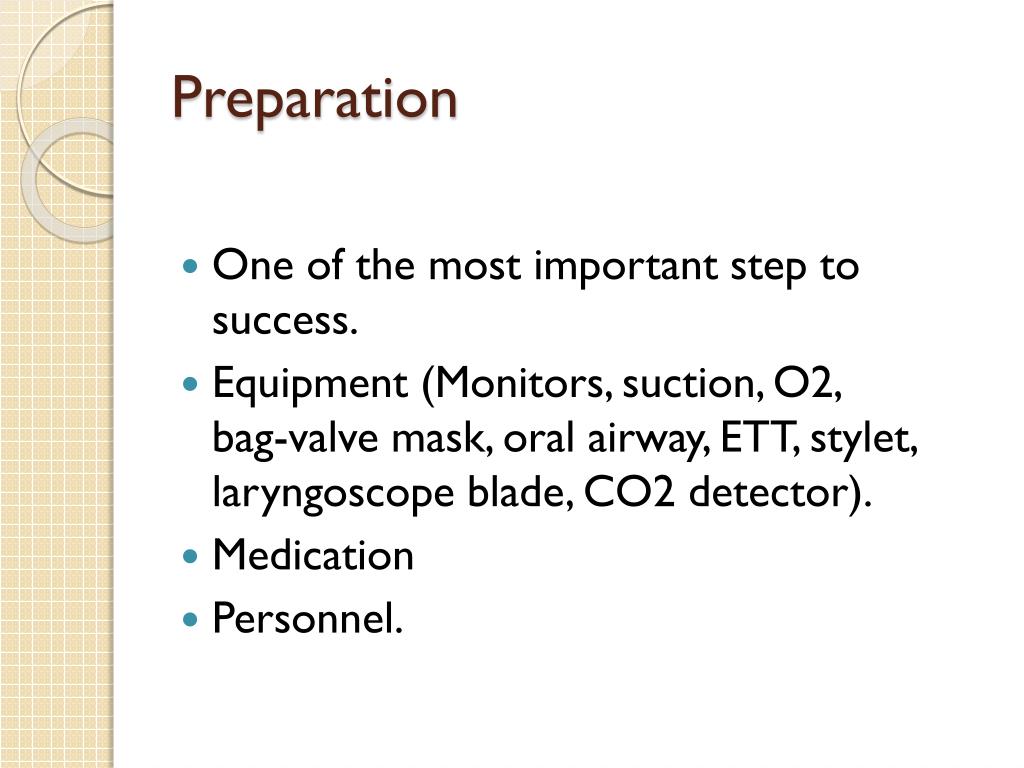 Preparation

- One of the most important step to success.
- Equipment (Monitors, suction, O2, bag-valve mask, oral airway, ETT, stylet, laryngoscope blade, CO2 detector).
- Medication
- Personnel.